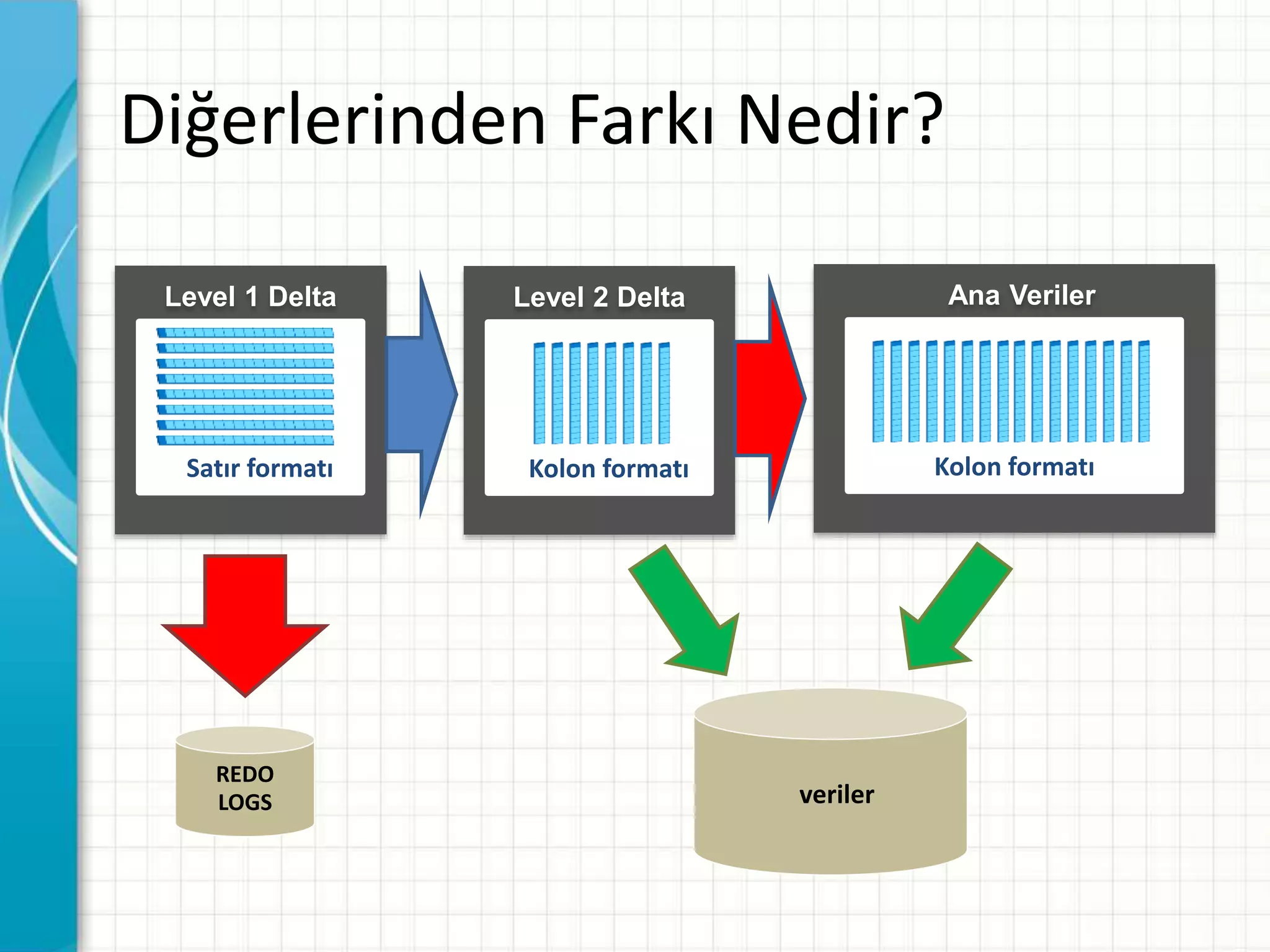 Diğerlerinden Farkı Nedir?

Level 1 Delta

Satır formatı

Level 2 Delta

Kolon formatı

Ana Veriler

Kolon formatı

REDO LOGS

veriler